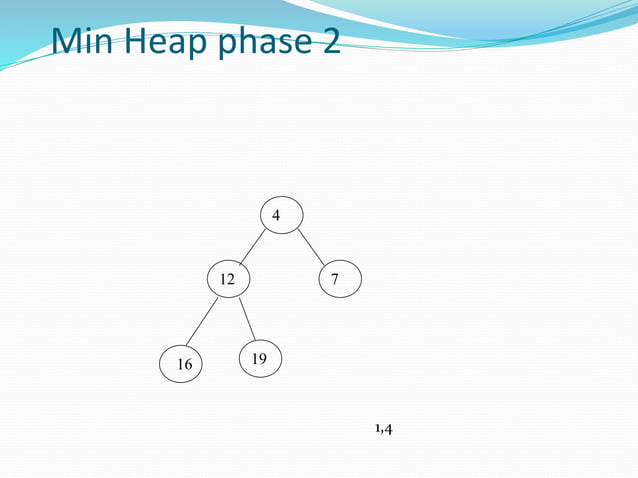 Min Heap phase 2

4

12

7

16

19

1,4